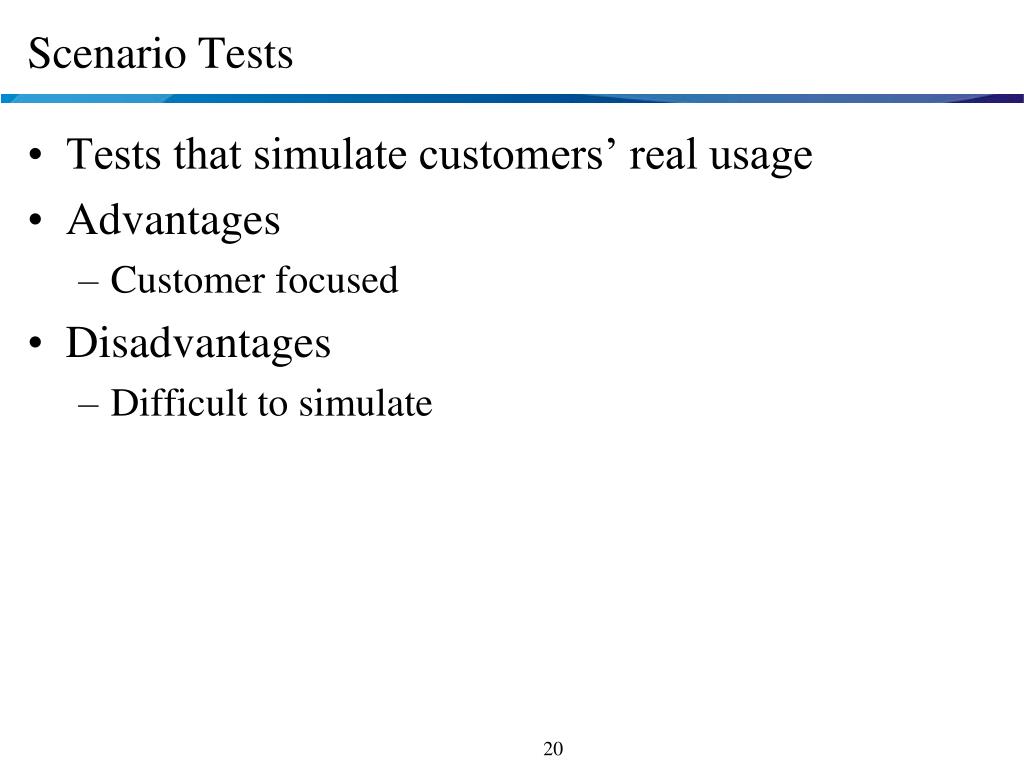 Scenario Tests

• Tests that simulate customers’ real usage
• Advantages
– Customer focused
• Disadvantages
– Difficult to simulate

20